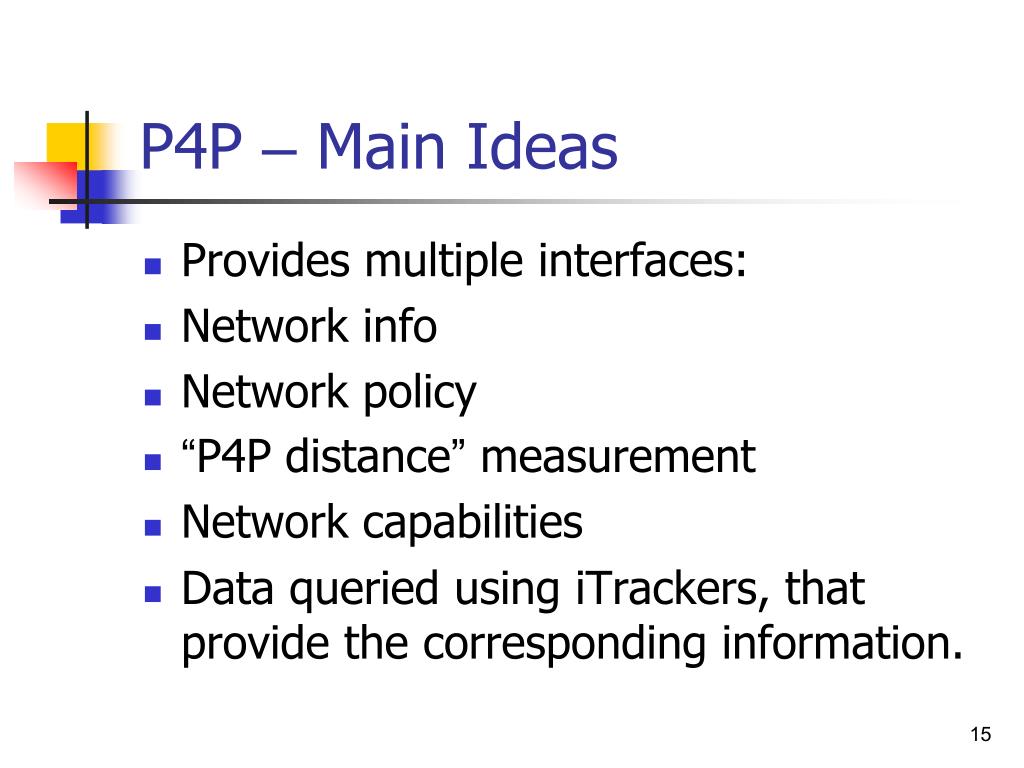 P4P – Main Ideas

- Provides multiple interfaces:
- Network info
- Network policy
- “P4P distance” measurement
- Network capabilities
- Data queried using iTrackers, that provide the corresponding information.

15